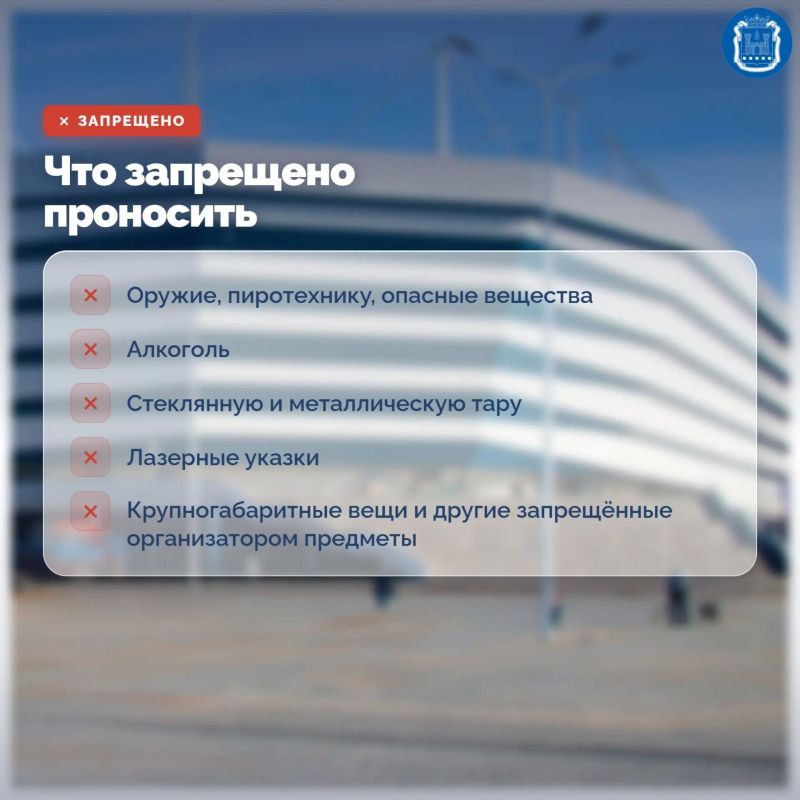 × ЗАПРЕЩЕНО

Что запрещено проносить

× Оружие, пиротехнику, опасные вещества

× Алкоголь

× Стеклянную и металлическую тару

× Лазерные указки

× Крупногабаритные вещи и другие запрещённые организатором предметы